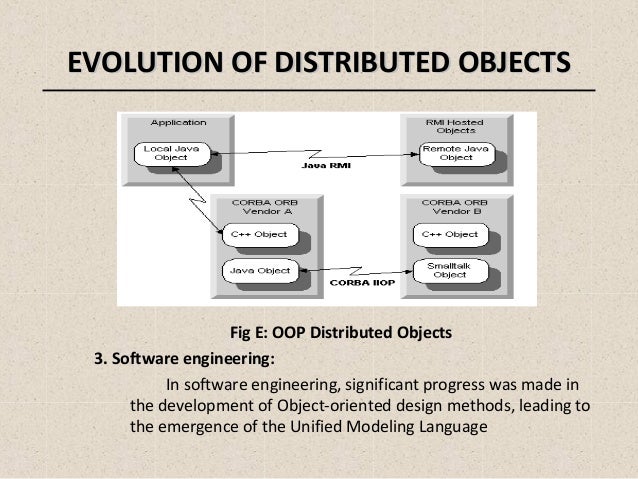 EVOLUTION OF DISTRIBUTED OBJECTS

Application

Local Java Object

Java RMI

RMI Hosted Objects

Remote Java Object

CORBA ORB Vendor A

C++ Object

Java Object

CORBA IIOP

CORBA ORB Vendor B

C++ Object

Smalltalk Object

Fig E: OOP Distributed Objects

3. Software engineering:

In software engineering, significant progress was made in the development of Object-oriented design methods, leading to the emergence of the Unified Modeling Language